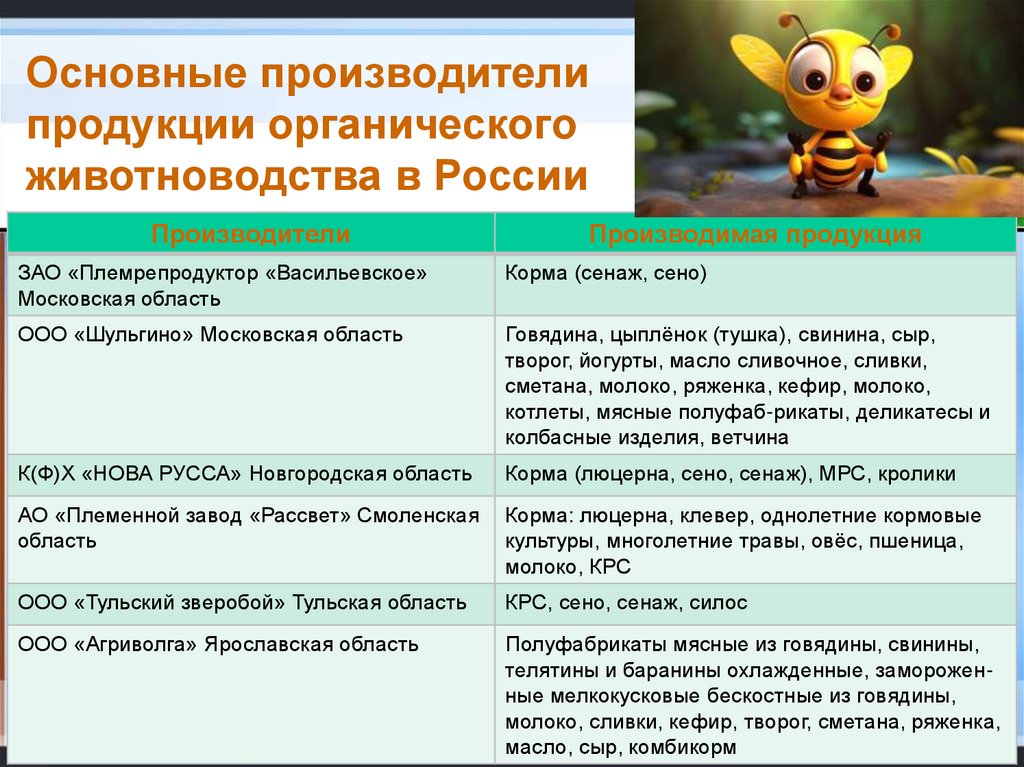 Основные производители продукции органического животноводства в России

| Производители | Производимая продукция |
|---|---|
| ЗАО «Племрепродуктор «Васильевское» Московская область | Корма (сенаж, сено) |
| ООО «Шульгино» Московская область | Говядина, цыплёнок (тушка), свинина, сыр, творог, йогурты, масло сливочное, сливки, сметана, молоко, ряженка, кефир, молоко, котлеты, мясные полуфаб-рикаты, деликатесы и колбасные изделия, ветчина |
| К(Ф)Х «НОВА РУССА» Новгородская область | Корма (люцерна, сено, сенаж), МРС, кролики |
| АО «Племенной завод «Рассвет» Смоленская область | Корма: люцерна, клевер, однолетние кормовые культуры, многолетние травы, овёс, пшеница, молоко, КРС |
| ООО «Тульский зверобой» Тульская область | КРС, сено, сенаж, силос |
| ООО «Агриволга» Ярославская область | Полуфабрикаты мясные из говядины, свинины, телятины и баранины охлажденные, замороженные мелкокусковые бескостные из говядины, молоко, сливки, кефир, творог, сметана, ряженка, масло, сыр, комбикорм |